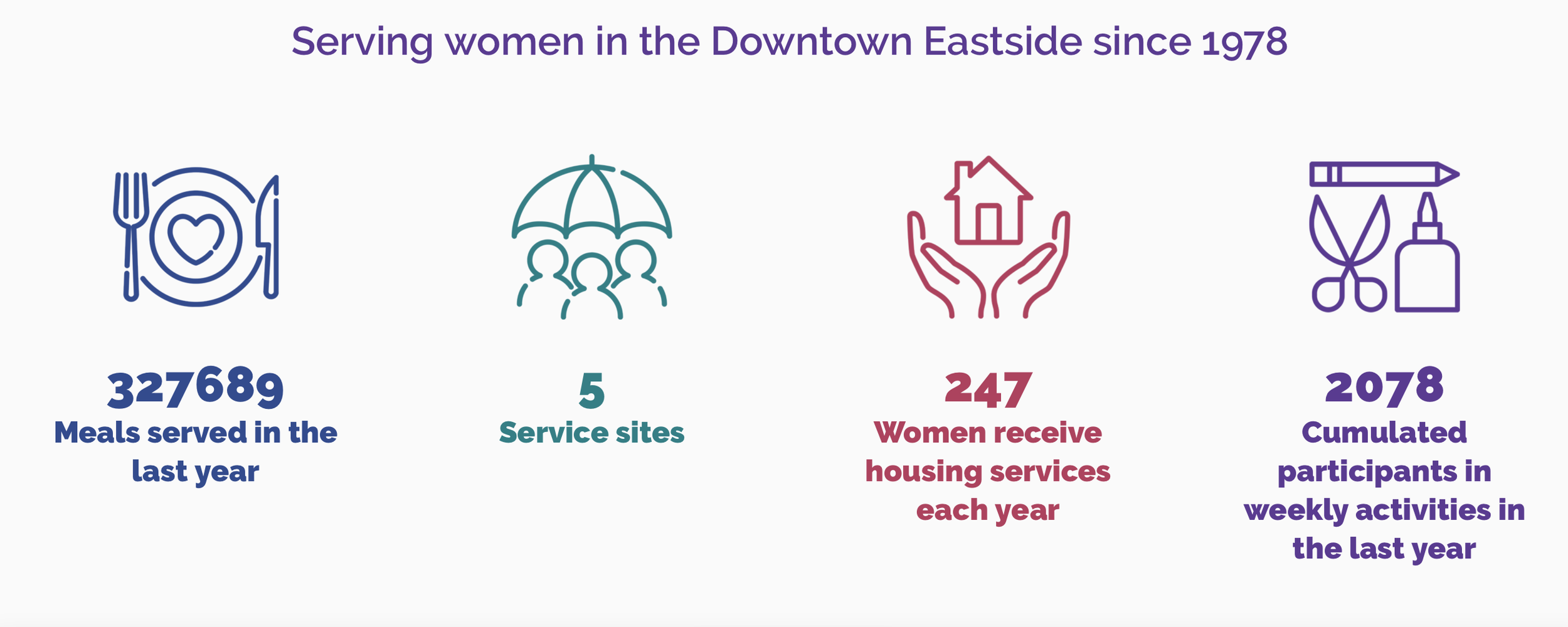 Serving women in the Downtown Eastside since 1978

327689
Meals served in the last year

5
Service sites

247
Women receive housing services each year

2078
Cumulated participants in weekly activities in the last year